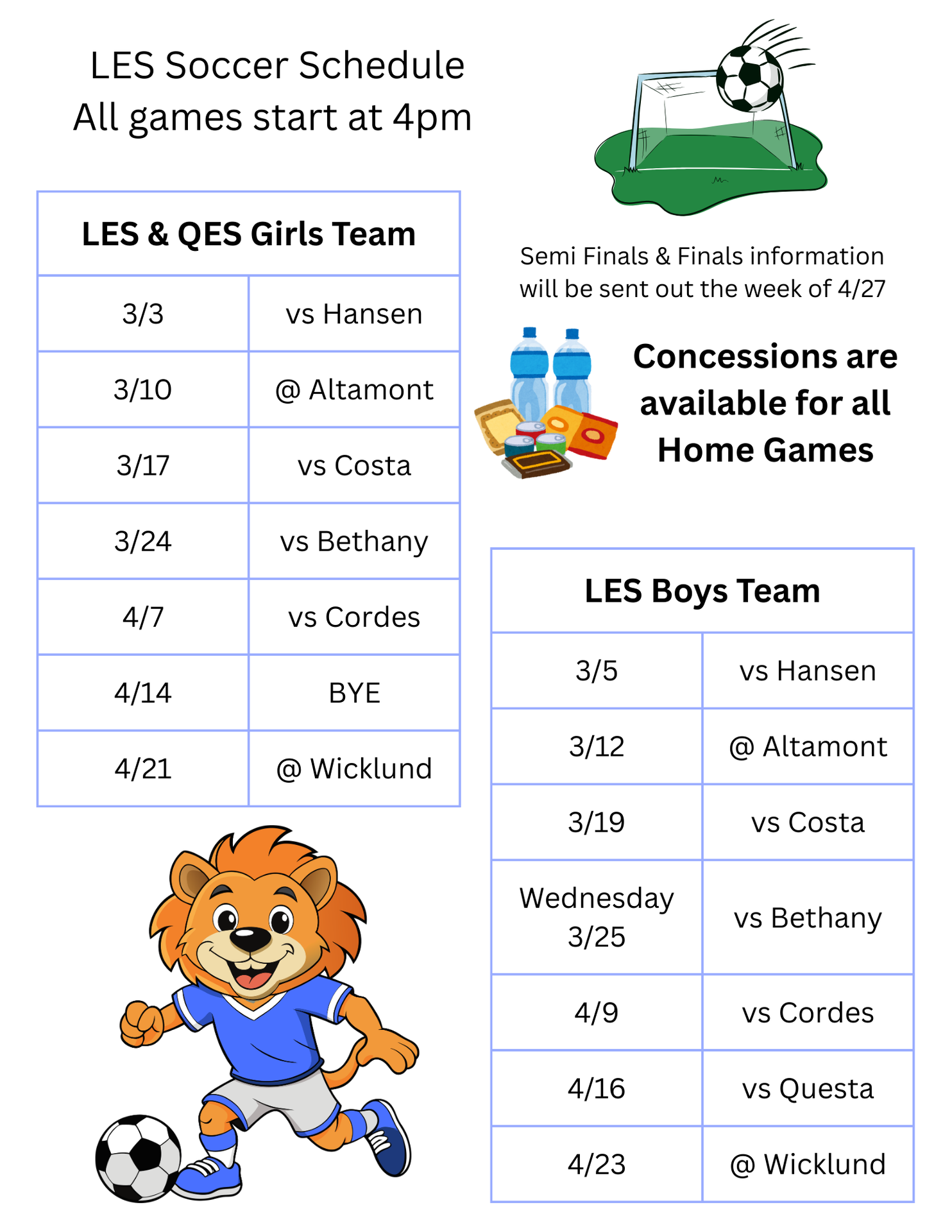 LES Soccer Schedule
All games start at 4pm

| LES & QES Girls Team | |
|---|---|
| 3/3 | vs Hansen |
| 3/10 | @ Altamont |
| 3/17 | vs Costa |
| 3/24 | vs Bethany |
| 4/7 | vs Cordes |
| 4/14 | BYE |
| 4/21 | @ Wicklund |

Semi Finals & Finals information will be sent out the week of 4/27

Concessions are available for all Home Games

| LES Boys Team | |
|---|---|
| 3/5 | vs Hansen |
| 3/12 | @ Altamont |
| 3/19 | vs Costa |
| Wednesday 3/25 | vs Bethany |
| 4/9 | vs Cordes |
| 4/16 | vs Questa |
| 4/23 | @ Wicklund |